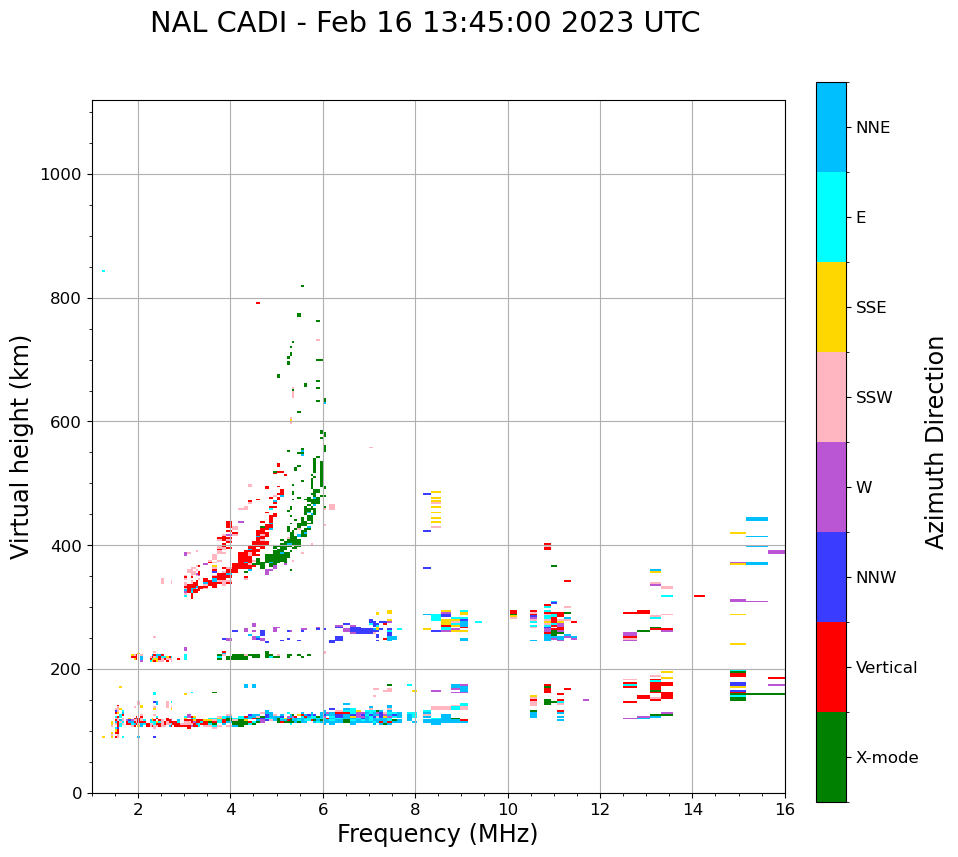 NAL CADI - Feb 16 13:45:00 2023 UTC

Virtual height (km)

1000
800
600
400
200
0

2
4
6
8
10
12
14
16

Frequency (MHz)

NNE
E
SSE
SSW
W
NNW
Vertical
X-mode

Azimuth Direction